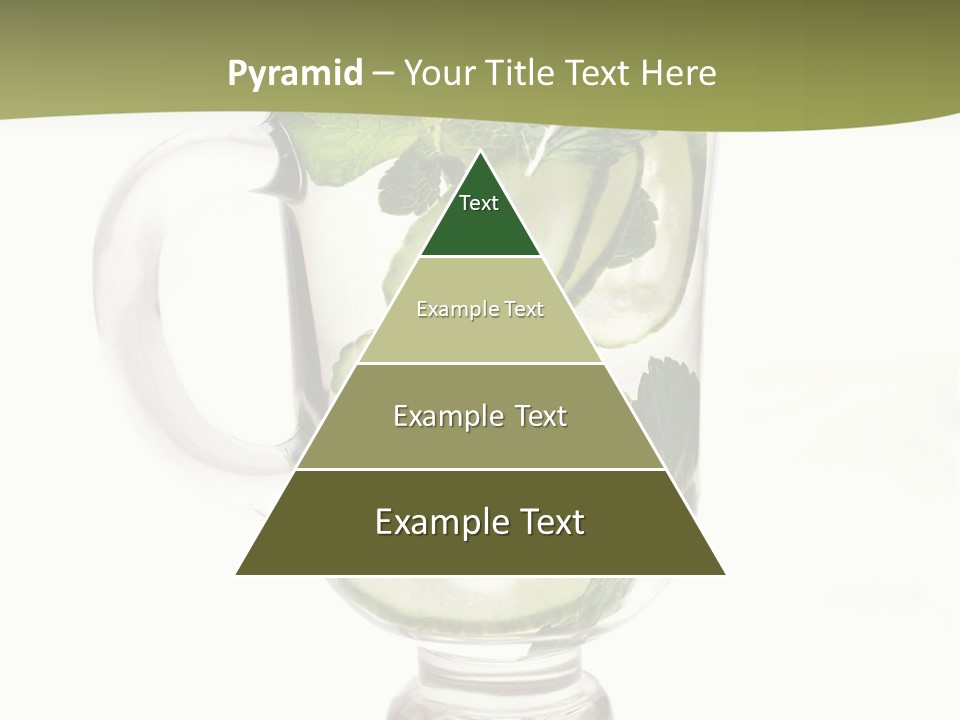 Pyramid – Your Title Text Here

Text

Example Text

Example Text

Example Text